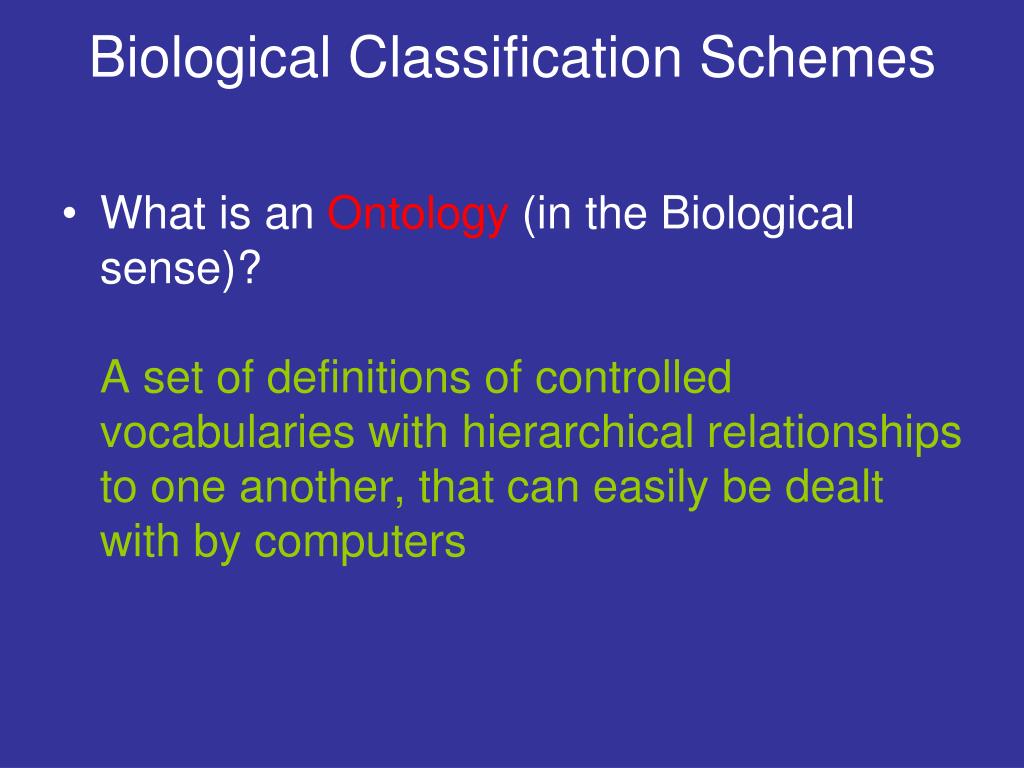 Biological Classification Schemes

• What is an Ontology (in the Biological sense)?

A set of definitions of controlled vocabularies with hierarchical relationships to one another, that can easily be dealt with by computers